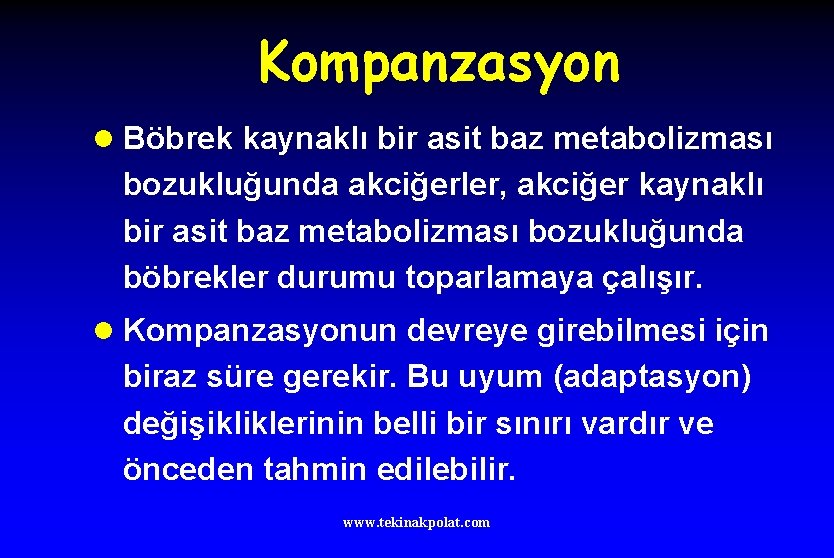 Kompanzasyon

● Böbrek kaynaklı bir asit baz metabolizması bozukluğunda akciğerler, akciğer kaynaklı bir asit baz metabolizması bozukluğunda böbrekler durumu toparlamaya çalışır.

● Kompanzasyonun devreye girebilmesi için biraz süre gerekir. Bu uyum (adaptasyon) değişikliklerinin belli bir sınırı vardır ve önceden tahmin edilebilir.

www.tekinakpolat.com